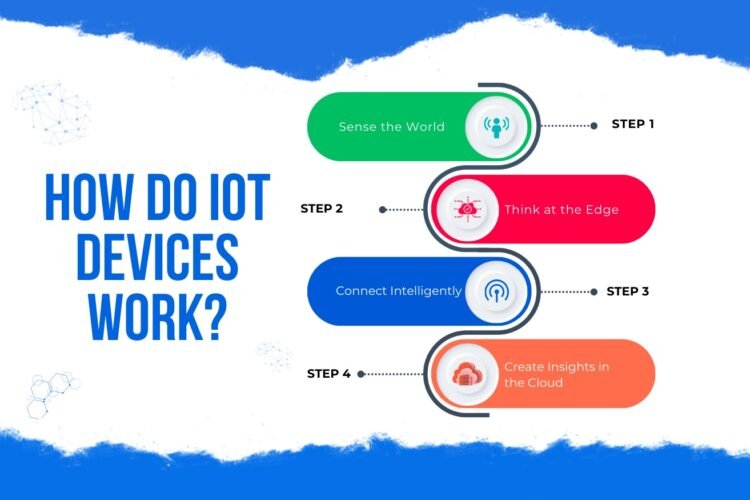 HOW DO IOT DEVICES WORK?

Sense the World
STEP 1

STEP 2
Think at the Edge

Connect Intelligently
STEP 3

STEP 4
Create Insights in the Cloud